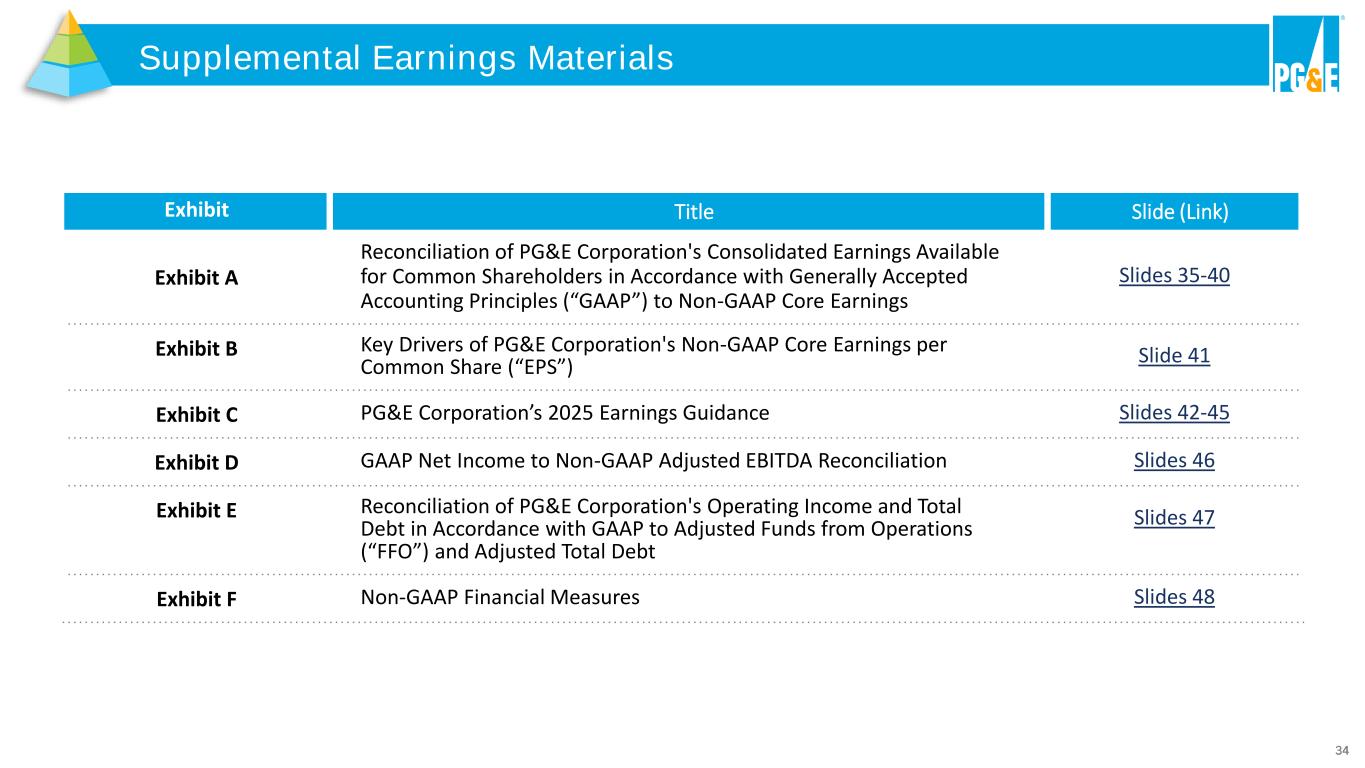 Supplemental Earnings Materials

PG&E

| Exhibit | Title | Slide (Link) |
|---|---|---|
| Exhibit A | Reconciliation of PG&E Corporation's Consolidated Earnings Available for Common Shareholders in Accordance with Generally Accepted Accounting Principles (“GAAP”) to Non-GAAP Core Earnings | Slides 35-40 |
| Exhibit B | Key Drivers of PG&E Corporation's Non-GAAP Core Earnings per Common Share (“EPS”) | Slide 41 |
| Exhibit C | PG&E Corporation’s 2025 Earnings Guidance | Slides 42-45 |
| Exhibit D | GAAP Net Income to Non-GAAP Adjusted EBITDA Reconciliation | Slides 46 |
| Exhibit E | Reconciliation of PG&E Corporation's Operating Income and Total Debt in Accordance with GAAP to Adjusted Funds from Operations (“FFO”) and Adjusted Total Debt | Slides 47 |
| Exhibit F | Non-GAAP Financial Measures | Slides 48 |

34